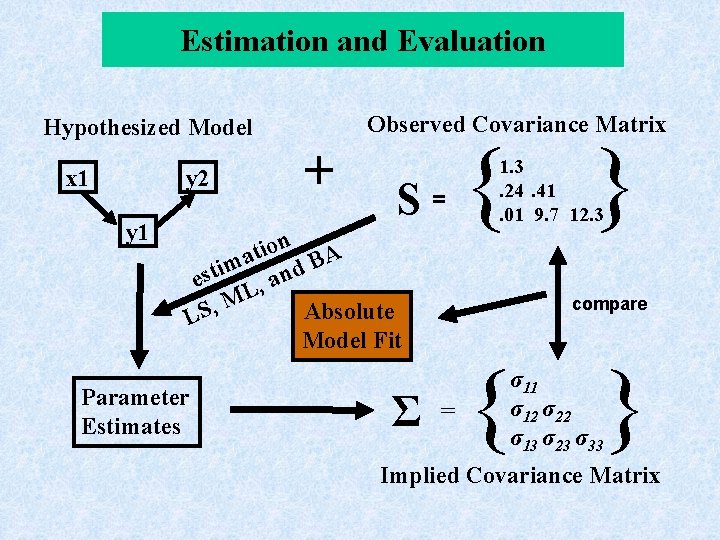 Estimation and Evaluation

Hypothesized Model

x1

y2

y1

+

Observed Covariance Matrix

$S = \left\{ \begin{matrix} 1.3 & & \\ .24 & .41 & \\ .01 & 9.7 & 12.3 \end{matrix} \right\}$

estimation

LS, ML, and BA

Absolute Model Fit

compare

Parameter Estimates

$\Sigma = \left\{ \begin{matrix} \sigma_{11} & & \\ \sigma_{12} & \sigma_{22} & \\ \sigma_{13} & \sigma_{23} & \sigma_{33} \end{matrix} \right\}$

Implied Covariance Matrix